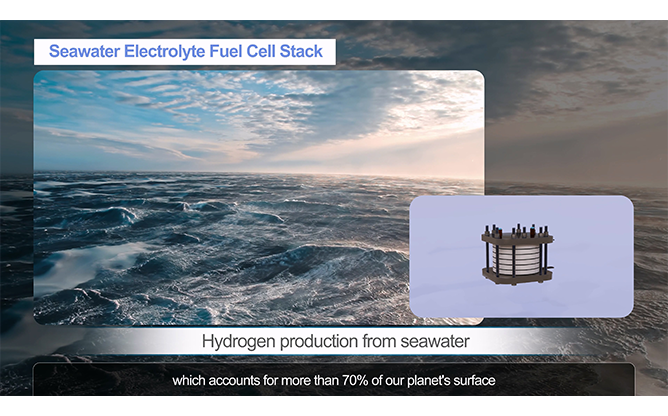 Seawater Electrolyte Fuel Cell Stack

Hydrogen production from seawater

which accounts for more than 70% of our planet's surface